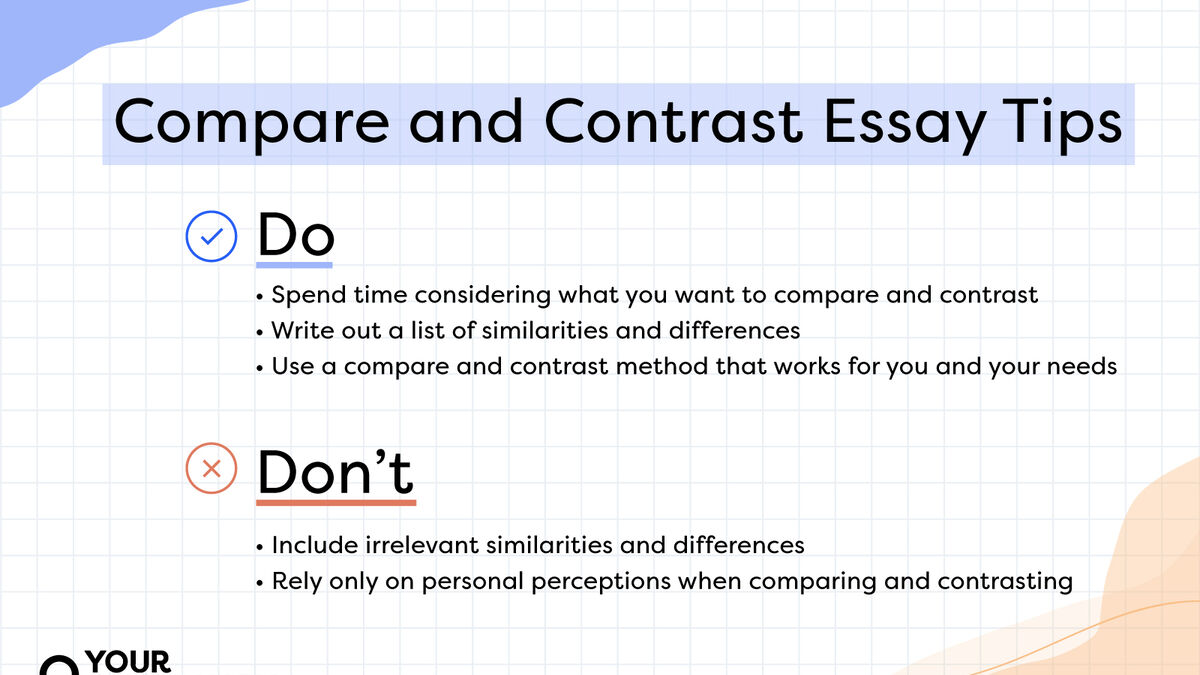 Compare and Contrast Essay Tips

Do

• Spend time considering what you want to compare and contrast
• Write out a list of similarities and differences
• Use a compare and contrast method that works for you and your needs

Don't

• Include irrelevant similarities and differences
• Rely only on personal perceptions when comparing and contrasting

YOUR